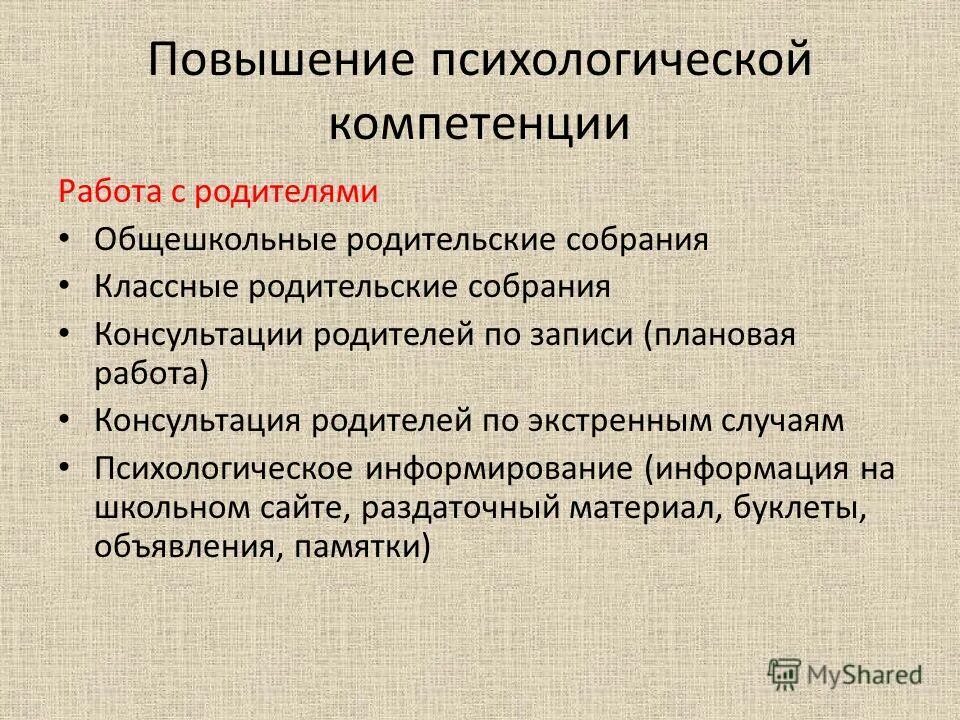 Повышение психологической компетенции

Работа с родителями

• Общешкольные родительские собрания
• Классные родительские собрания
• Консультации родителей по записи (плановая работа)
• Консультация родителей по экстренным случаям
• Психологическое информирование (информация на школьном сайте, раздаточный материал, буклеты, объявления, памятки)

MyShared